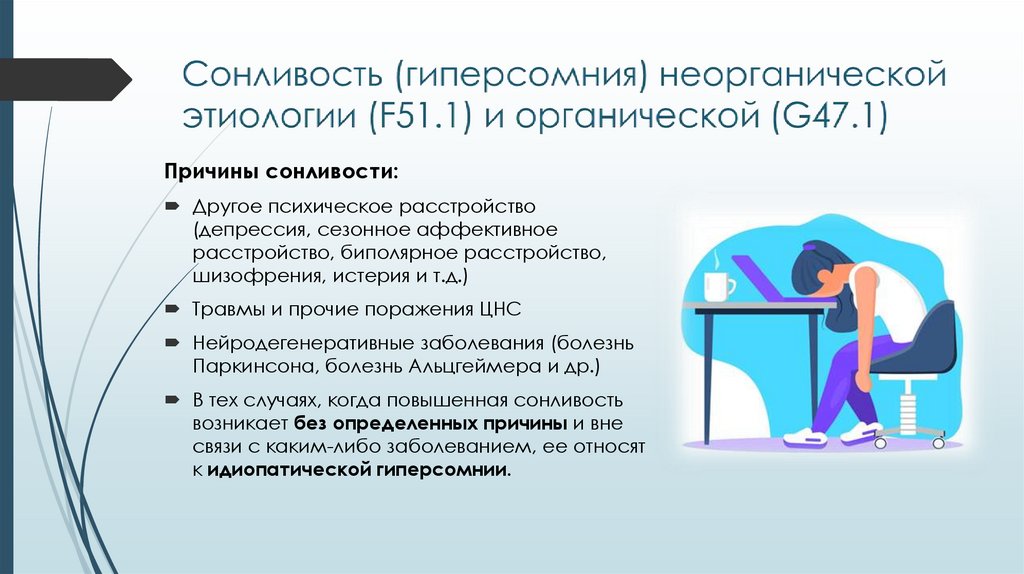 Сонливость (гиперсомния) неорганической этиологии (F51.1) и органической (G47.1)

Причины сонливости:

Другое психическое расстройство (депрессия, сезонное аффективное расстройство, биполярное расстройство, шизофрения, истерия и т.д.)

Травмы и прочие поражения ЦНС

Нейродегенеративные заболевания (болезнь Паркинсона, болезнь Альцгеймера и др.)

В тех случаях, когда повышенная сонливость возникает без определенных причины и вне связи с каким-либо заболеванием, ее относят к идиопатической гиперсомнии.